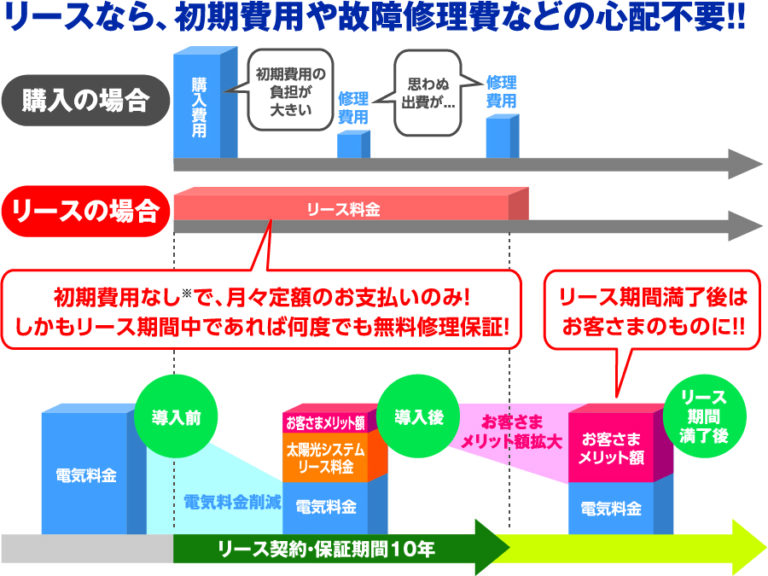 リースなら、初期費用や故障修理費などの心配不要!!

購入の場合

購入費用

初期費用の負担が大きい

修理費用

思わぬ出費が...

修理費用

リースの場合

リース料金

初期費用なし※で、月々定額のお支払いのみ!
しかもリース期間中であれば何度でも無料修理保証!

リース期間満了後はお客さまのものに!!

電気料金

導入前

電気料金削減

お客さまメリット額

太陽光システムリース料金

電気料金

導入後

お客さまメリット額拡大

お客さまメリット額

電気料金

リース期間満了後

リース契約・保証期間10年